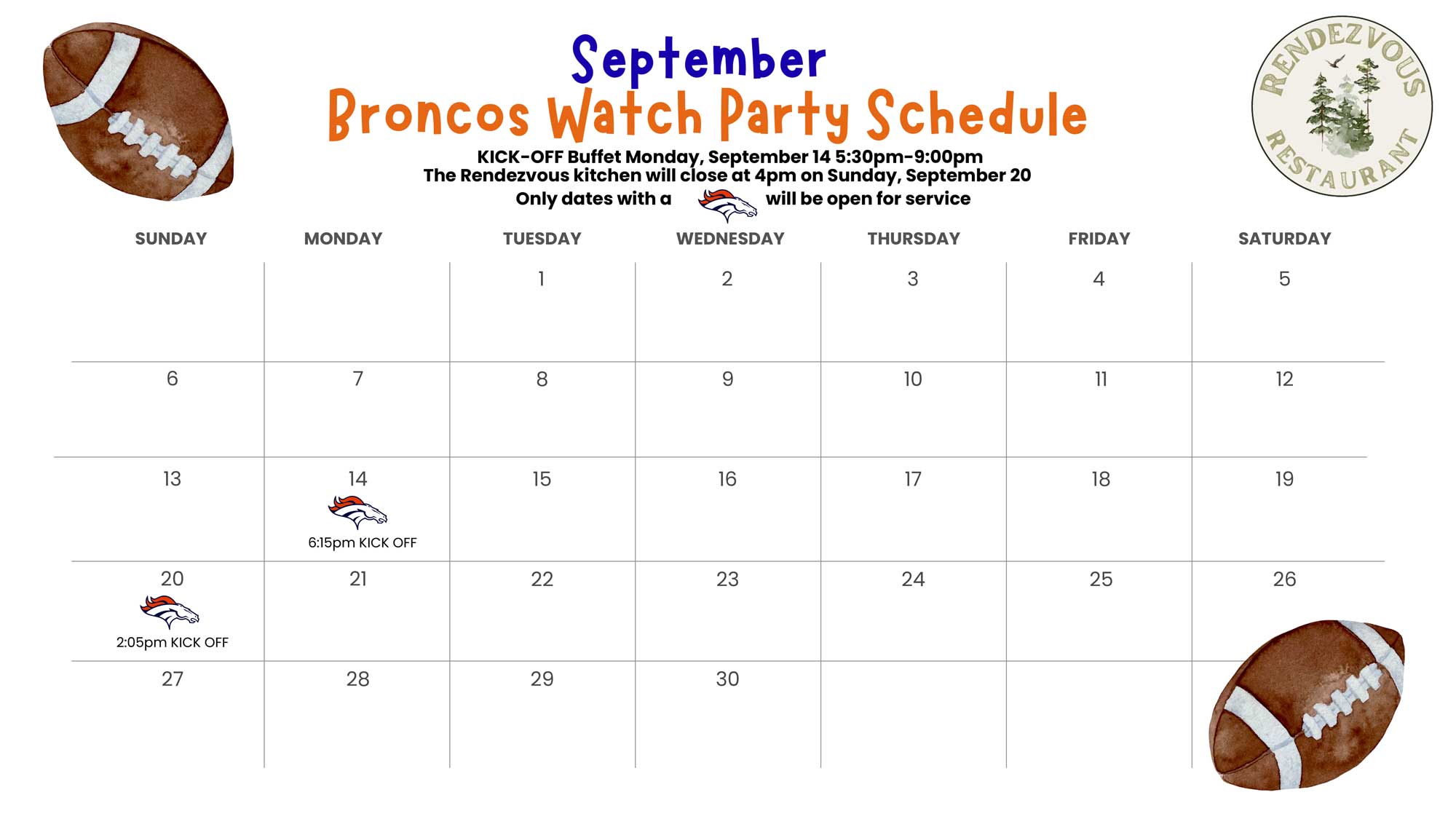 September
Broncos Watch Party Schedule
KICK-OFF Buffet Monday, September 14 5:30pm-9:00pm
The Rendezvous kitchen will close at 4pm on Sunday, September 20
Only dates with a will be open for service

RENDEZVOUS RESTAURANT

| SUNDAY | MONDAY | TUESDAY | WEDNESDAY | THURSDAY | FRIDAY | SATURDAY |
|---|---|---|---|---|---|---|
| | | 1 | 2 | 3 | 4 | 5 |
| 6 | 7 | 8 | 9 | 10 | 11 | 12 |
| 13 | 14 6:15pm KICK OFF | 15 | 16 | 17 | 18 | 19 |
| 20 2:05pm KICK OFF | 21 | 22 | 23 | 24 | 25 | 26 |
| 27 | 28 | 29 | 30 | | | |